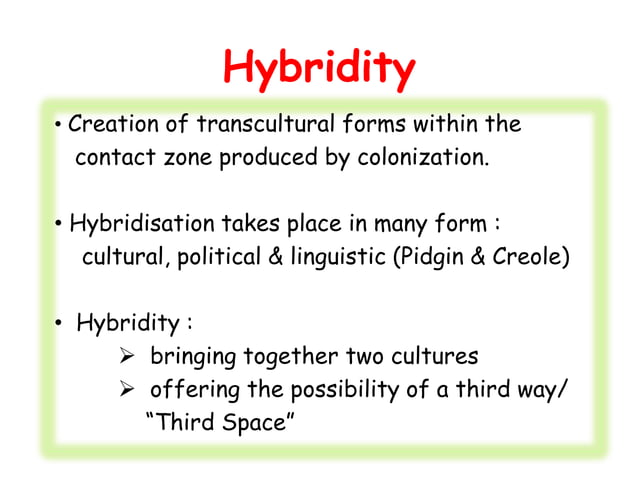 Hybridity

• Creation of transcultural forms within the contact zone produced by colonization.

• Hybridisation takes place in many form : cultural, political & linguistic (Pidgin & Creole)

• Hybridity :
➢ bringing together two cultures
➢ offering the possibility of a third way/ “Third Space”